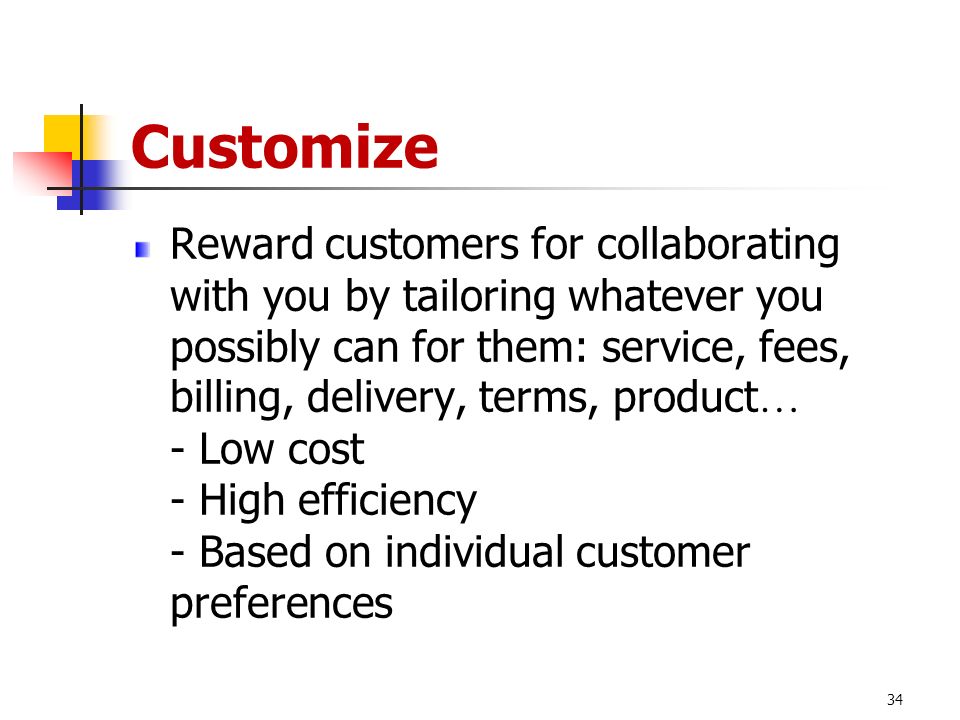 Customize

Reward customers for collaborating with you by tailoring whatever you possibly can for them: service, fees, billing, delivery, terms, product…
- Low cost
- High efficiency
- Based on individual customer preferences

34